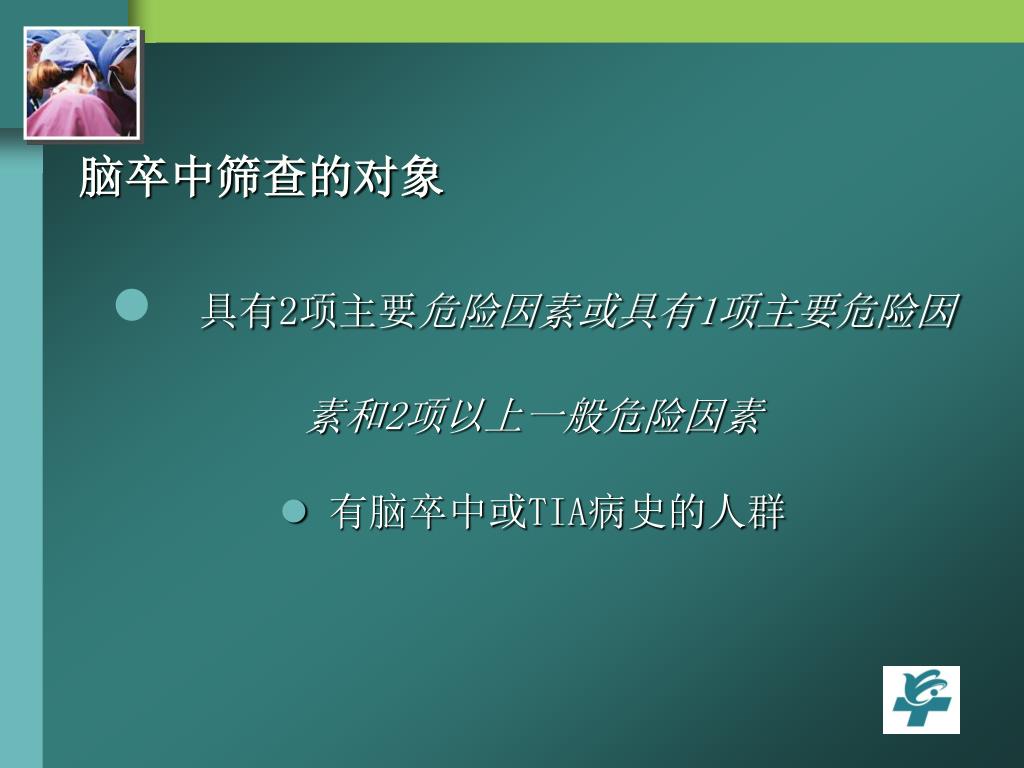 脑卒中筛查的对象

具有2项主要危险因素或具有1项主要危险因素和2项以上一般危险因素

有脑卒中或TIA病史的人群